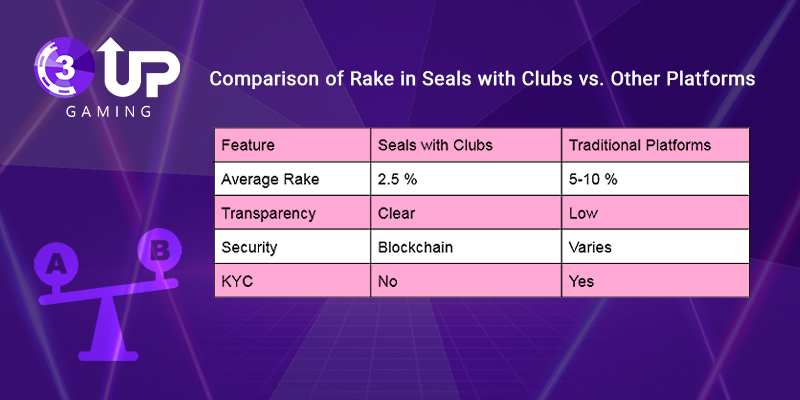 3 UP
GAMING

Comparison of Rake in Seals with Clubs vs. Other Platforms

| Feature | Seals with Clubs | Traditional Platforms |
|---|---|---|
| Average Rake | 2.5 % | 5-10 % |
| Transparency | Clear | Low |
| Security | Blockchain | Varies |
| KYC | No | Yes |

A B